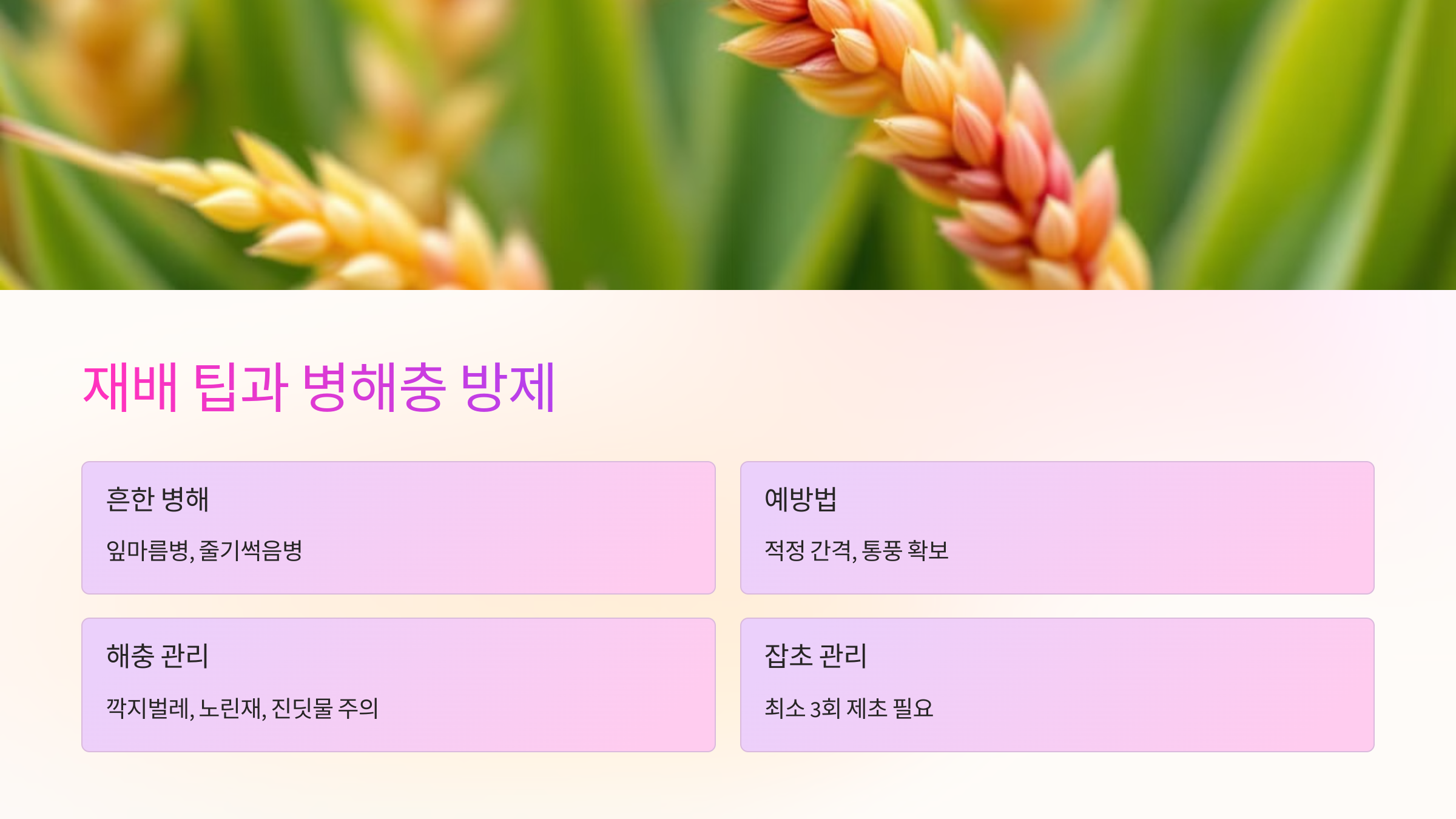 재배 팁과 병해충 방제

흔한 병해

잎마름병, 줄기썩음병

예방법

적정 간격, 통풍 확보

해충 관리

깍지벌레, 노린재, 진딧물 주의

잡초 관리

최소 3회 제초 필요